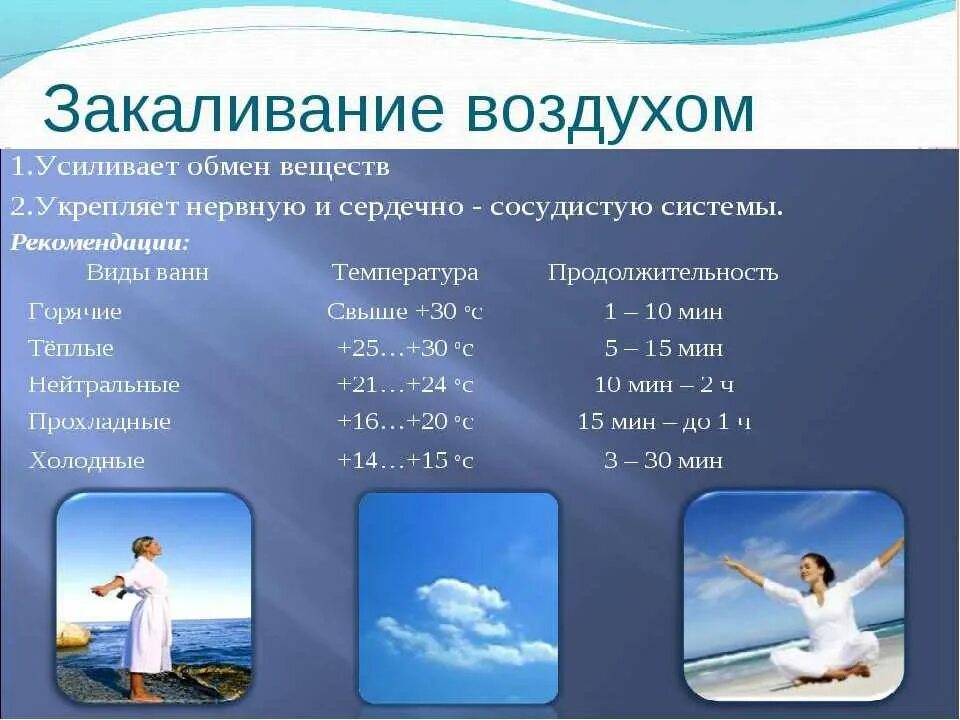 Закаливание воздухом

1.Усиливает обмен веществ

2.Укрепляет нервную и сердечно - сосудистую системы.

Рекомендации:

| Виды ванн | Температура | Продолжительность |
|---|---|---|
| Горячие | Свыше +30 °с | 1 – 10 мин |
| Тёплые | +25…+30 °с | 5 – 15 мин |
| Нейтральные | +21…+24 °с | 10 мин – 2 ч |
| Прохладные | +16…+20 °с | 15 мин – до 1 ч |
| Холодные | +14…+15 °с | 3 – 30 мин |